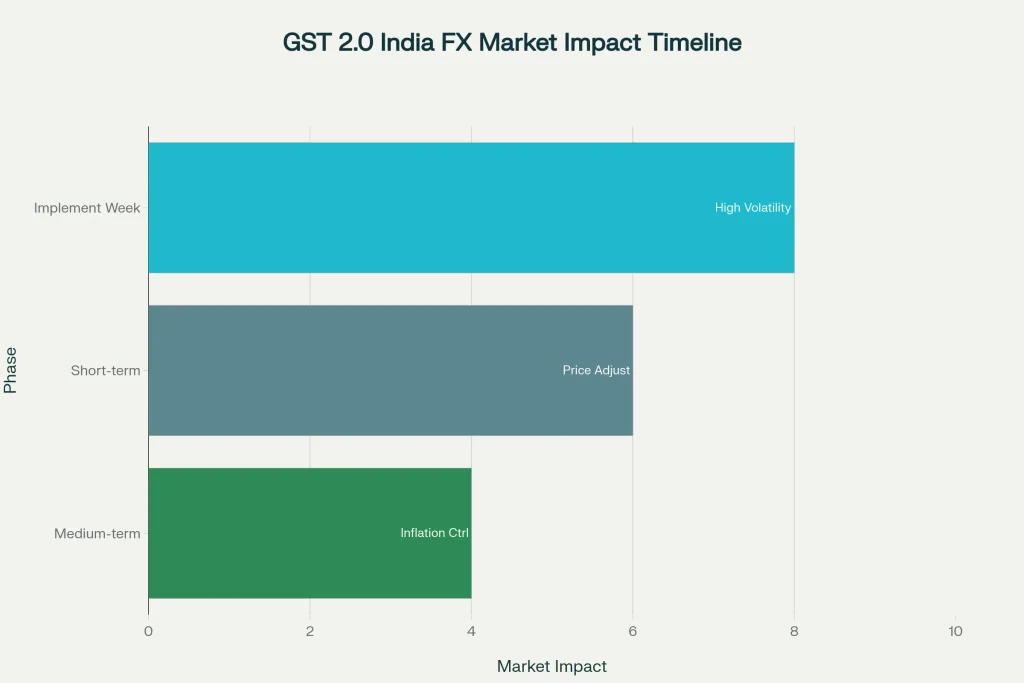 GST 2.0 India FX Market Impact Timeline

Phase

Implement Week
High Volatility

Short-term
Price Adjust

Medium-term
Inflation Ctrl

0
2
4
6
8
10

Market Impact